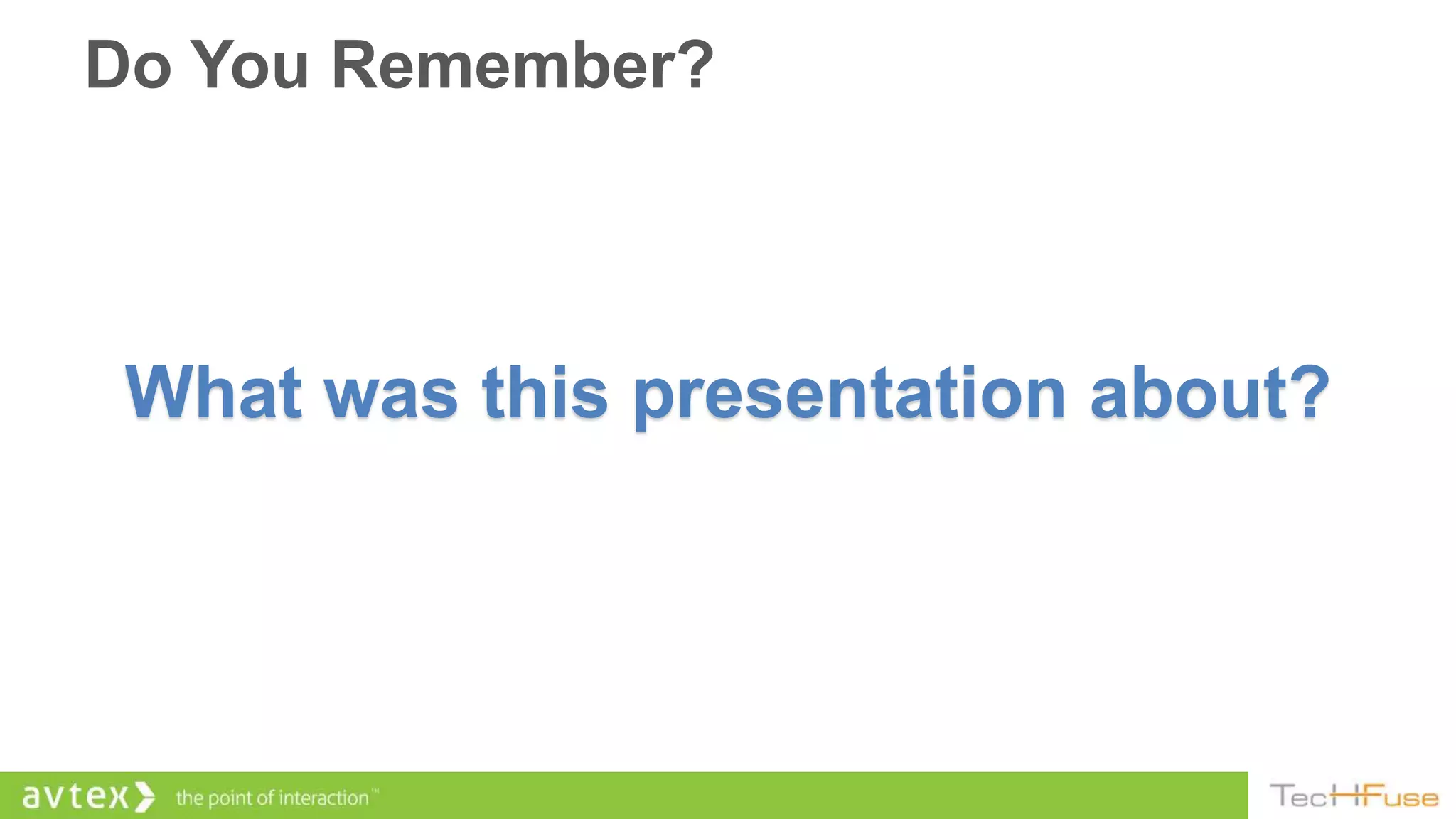 Do You Remember?

What was this presentation about?

avtex the point of interaction™

TecHFuse